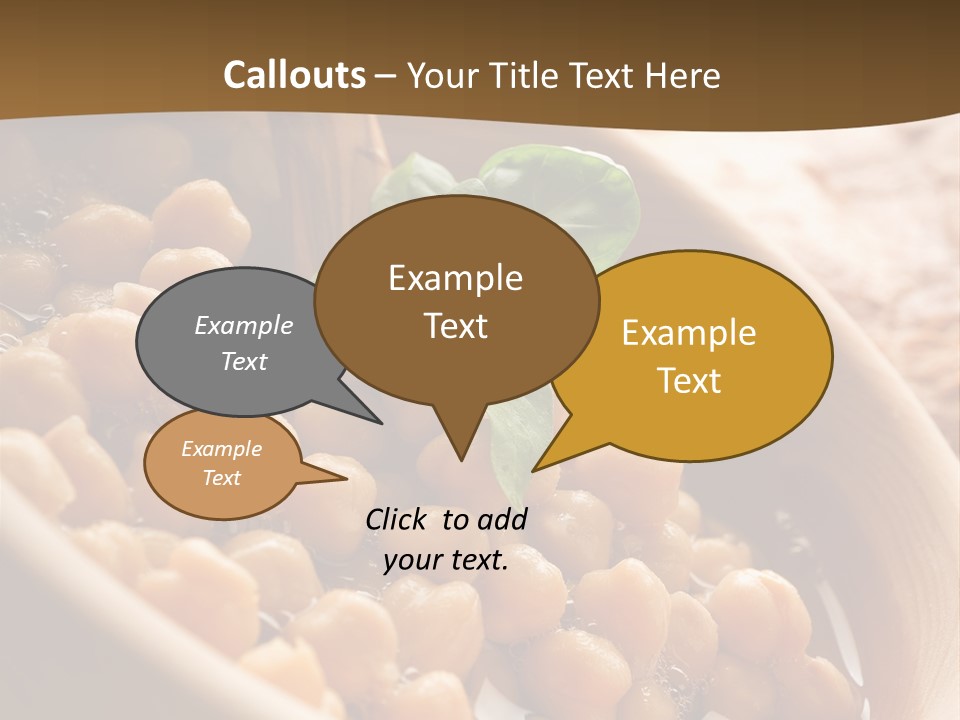 Callouts – Your Title Text Here

Example Text

Example Text

Example Text

Example Text

Click to add your text.